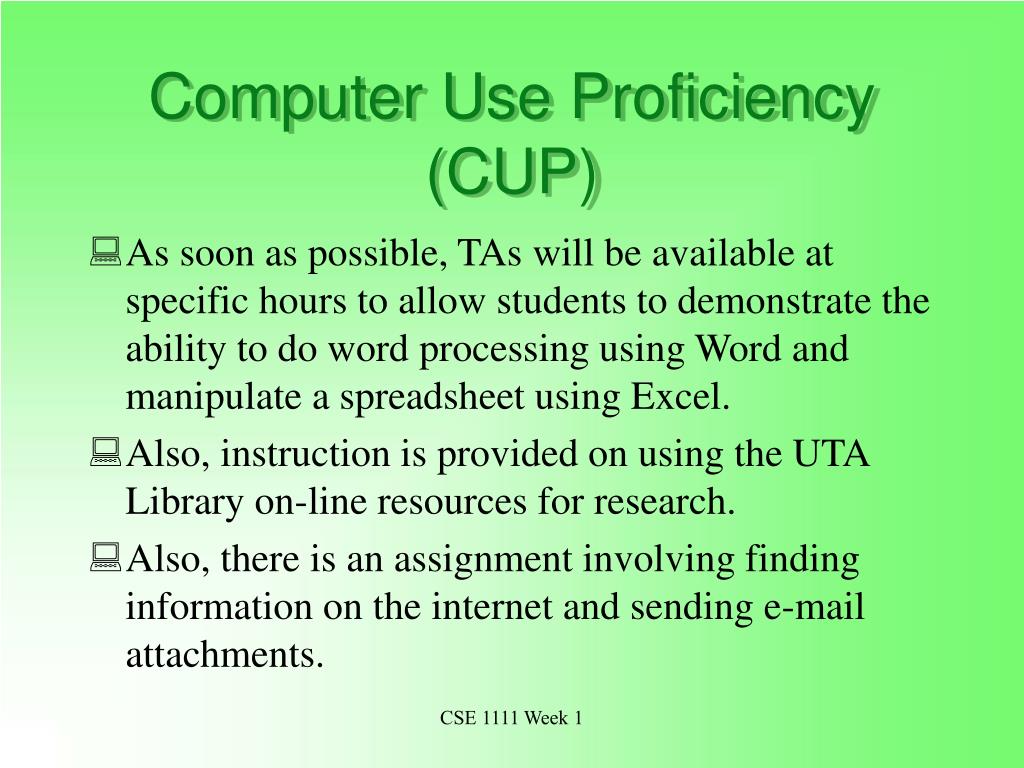 Computer Use Proficiency (CUP)

As soon as possible, TAs will be available at specific hours to allow students to demonstrate the ability to do word processing using Word and manipulate a spreadsheet using Excel.

Also, instruction is provided on using the UTA Library on-line resources for research.

Also, there is an assignment involving finding information on the internet and sending e-mail attachments.

CSE 1111 Week 1